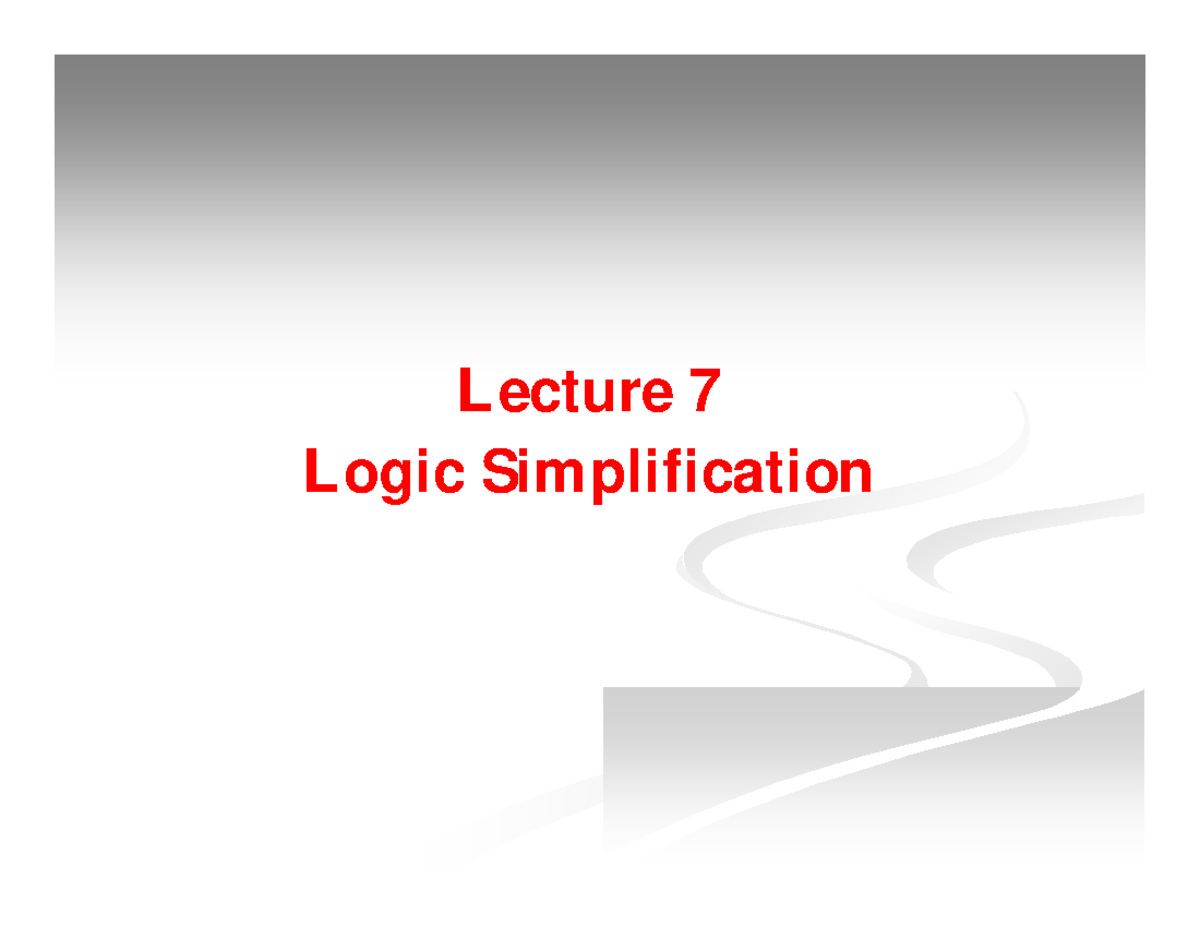 Lecture 7
Logic Simplification